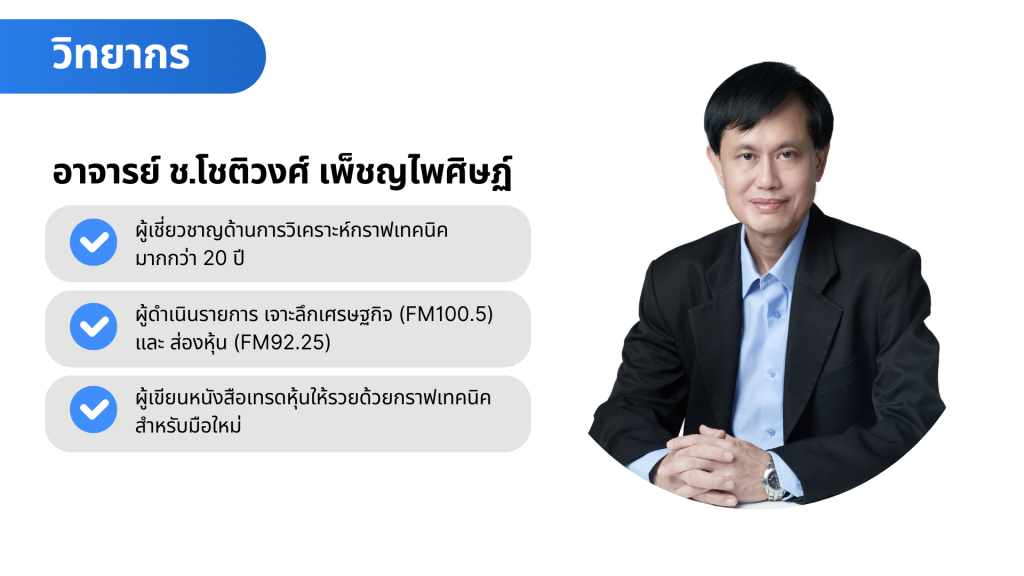 วิทยากร

อาจารย์ ช.โชติวงศ์ เพ็ชญไพศิษฏ์

ผู้เชี่ยวชาญด้านการวิเคราะห์กราฟเทคนิค มากกว่า 20 ปี

ผู้ดำเนินรายการ เจาะลึกเศรษฐกิจ (FM100.5) และ ส่องหุ้น (FM92.25)

ผู้เขียนหนังสือเทรดหุ้นให้รวยด้วยกราฟเทคนิค สำหรับมือใหม่